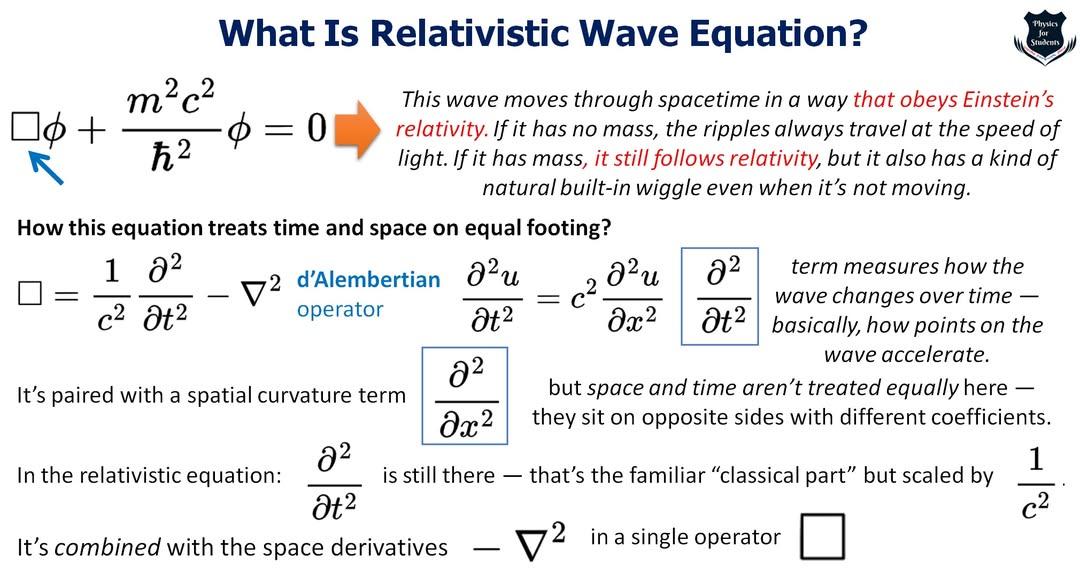 What Is Relativistic Wave Equation?

Physics for Students

$\Box\phi + \frac{m^2c^2}{\hbar^2}\phi = 0$

This wave moves through spacetime in a way that obeys Einstein's relativity. If it has no mass, the ripples always travel at the speed of light. If it has mass, it still follows relativity, but it also has a kind of natural built-in wiggle even when it's not moving.

How this equation treats time and space on equal footing?

$\Box = \frac{1}{c^2}\frac{\partial^2}{\partial t^2} - \nabla^2$ d'Alembertian operator

$\frac{\partial^2 u}{\partial t^2} = c^2\frac{\partial^2 u}{\partial x^2}$ $\frac{\partial^2}{\partial t^2}$ term measures how the wave changes over time — basically, how points on the wave accelerate.

It's paired with a spatial curvature term $\frac{\partial^2}{\partial x^2}$ but space and time aren't treated equally here — they sit on opposite sides with different coefficients.

In the relativistic equation: $\frac{\partial^2}{\partial t^2}$ is still there — that's the familiar "classical part" but scaled by $\frac{1}{c^2}$.

It's combined with the space derivatives $-\nabla^2$ in a single operator $\Box$